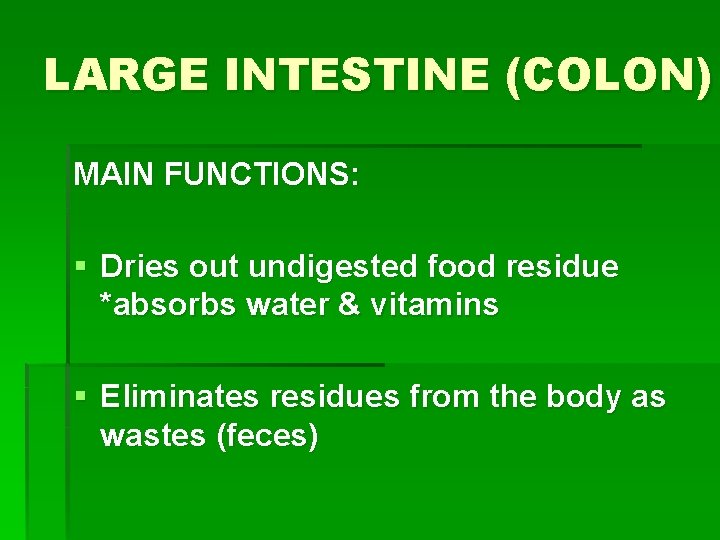 LARGE INTESTINE (COLON)

MAIN FUNCTIONS:

▪ Dries out undigested food residue *absorbs water & vitamins

▪ Eliminates residues from the body as wastes (feces)